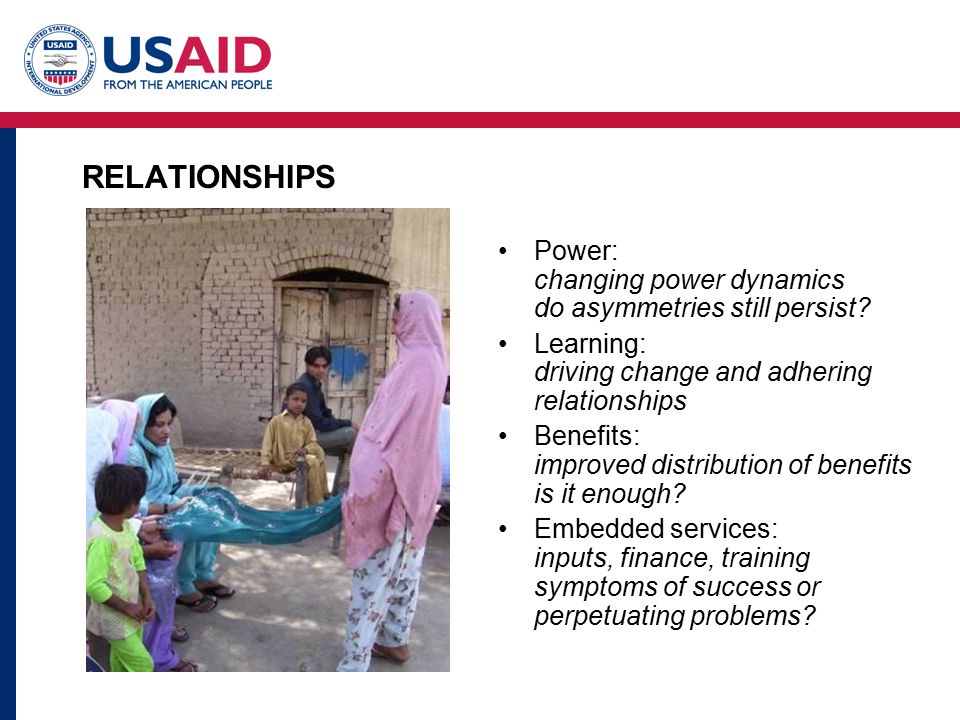 UNITED STATES AGENCY INTERNATIONAL DEVELOPMENT USAID

USAID
FROM THE AMERICAN PEOPLE

RELATIONSHIPS

• Power:
changing power dynamics
do asymmetries still persist?

• Learning:
driving change and adhering relationships

• Benefits:
improved distribution of benefits
is it enough?

• Embedded services:
inputs, finance, training
symptoms of success or perpetuating problems?